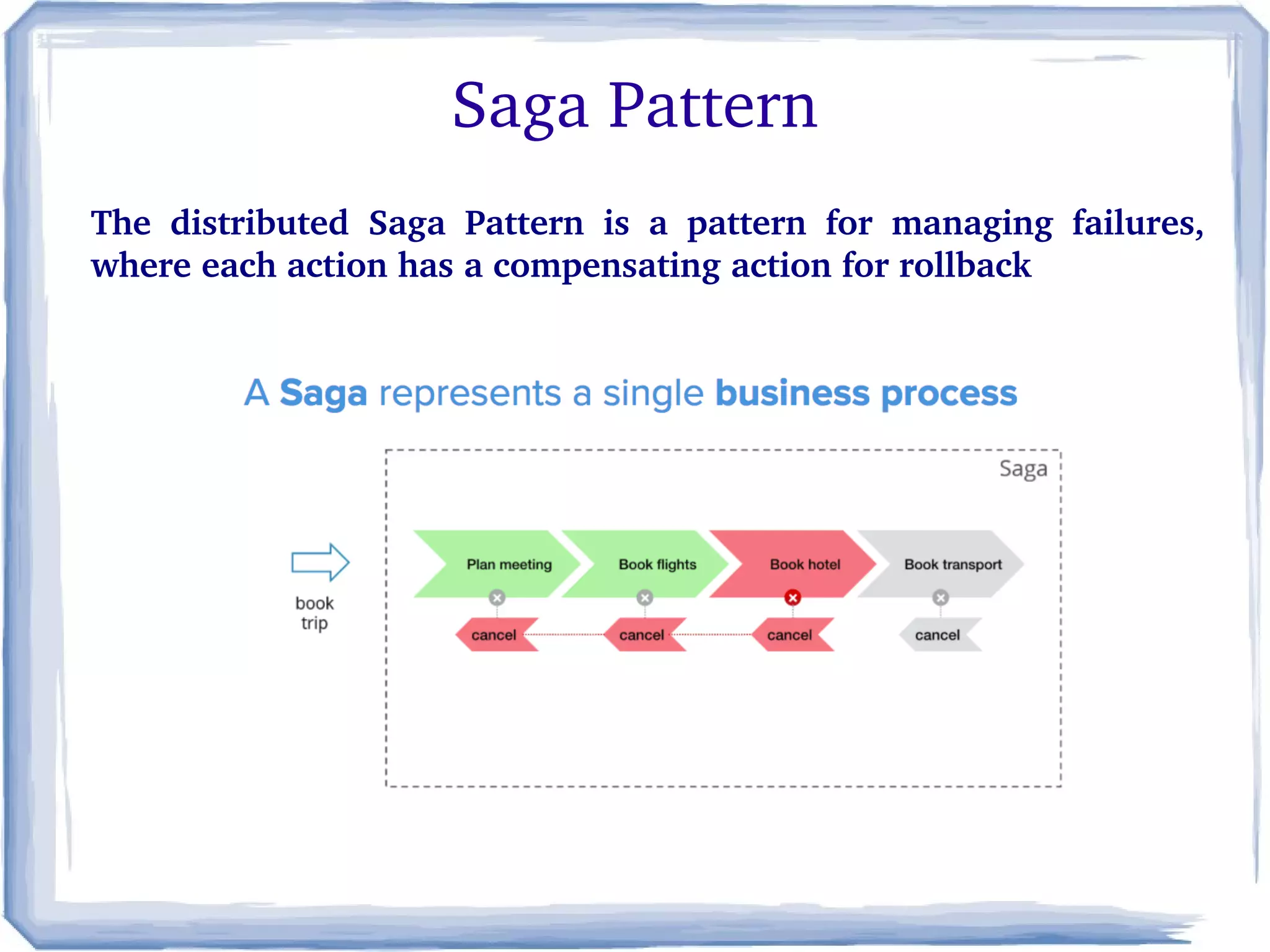 Saga Pattern

The distributed Saga Pattern is a pattern for managing failures, where each action has a compensating action for rollback

A Saga represents a single business process

Saga

book trip

Plan meeting
Book flights
Book hotel
Book transport

cancel
cancel
cancel
cancel